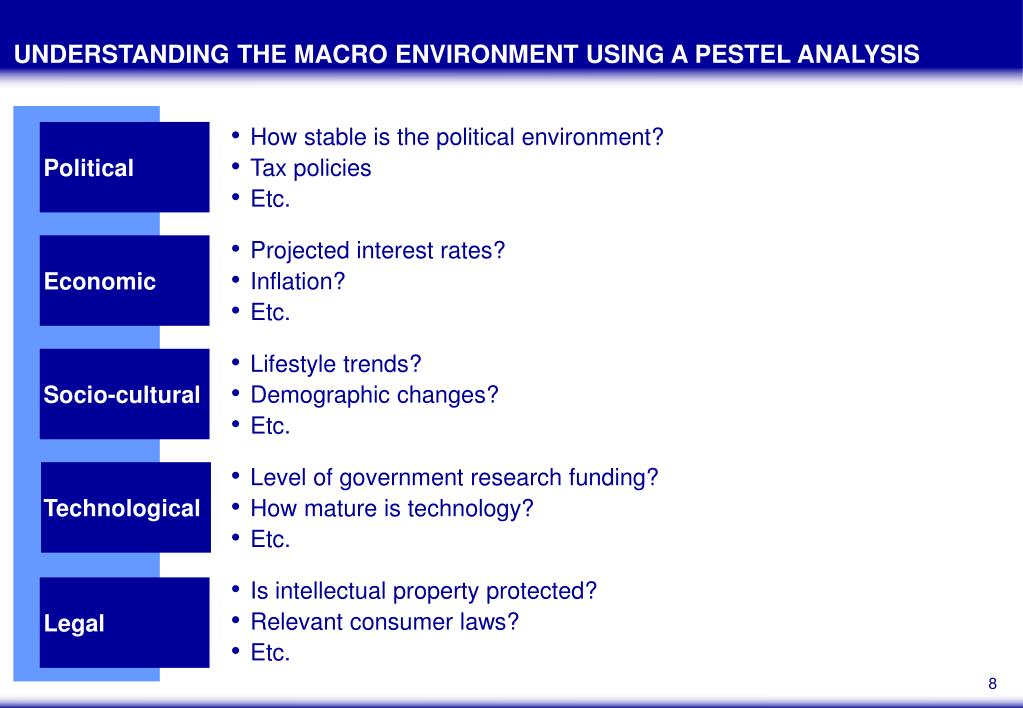 UNDERSTANDING THE MACRO ENVIRONMENT USING A PESTEL ANALYSIS

Political
• How stable is the political environment?
• Tax policies
• Etc.

Economic
• Projected interest rates?
• Inflation?
• Etc.

Socio-cultural
• Lifestyle trends?
• Demographic changes?
• Etc.

Technological
• Level of government research funding?
• How mature is technology?
• Etc.

Legal
• Is intellectual property protected?
• Relevant consumer laws?
• Etc.

8